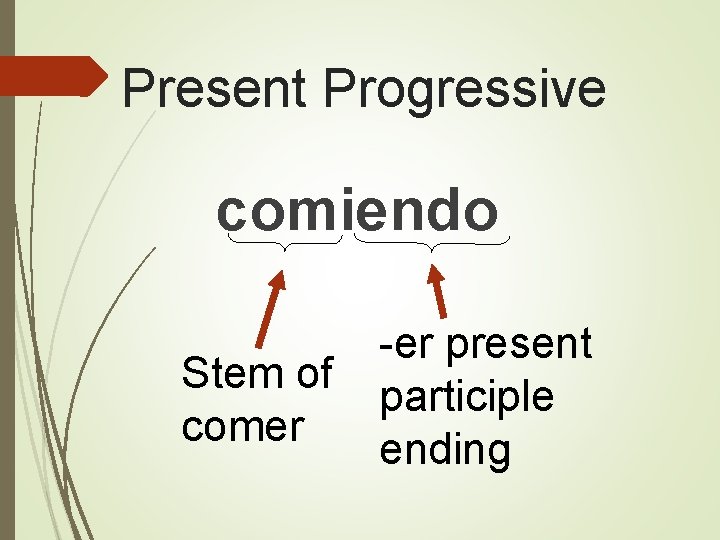 Present Progressive

comiendo

Stem of comer

-er present participle ending